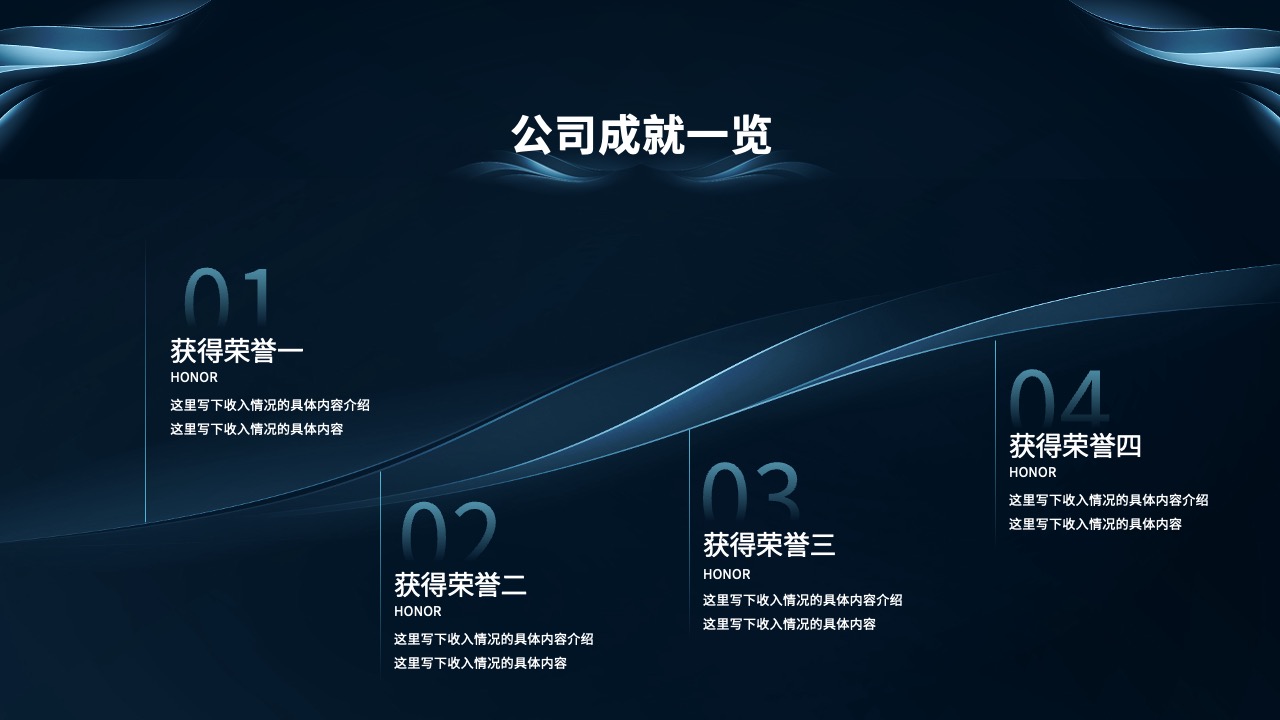 公司成就一览

01
获得荣誉一
HONOR
这里写下收入情况的具体内容介绍
这里写下收入情况的具体内容

02
获得荣誉二
HONOR
这里写下收入情况的具体内容介绍
这里写下收入情况的具体内容

03
获得荣誉三
HONOR
这里写下收入情况的具体内容介绍
这里写下收入情况的具体内容

04
获得荣誉四
HONOR
这里写下收入情况的具体内容介绍
这里写下收入情况的具体内容